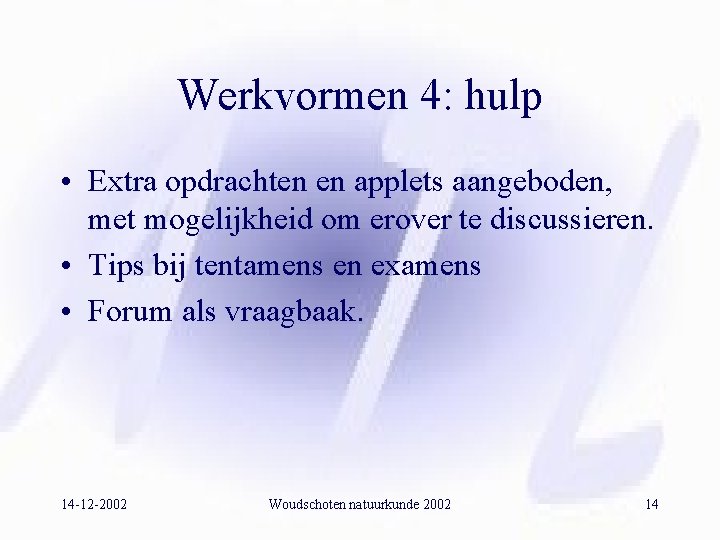 Werkvormen 4: hulp

• Extra opdrachten en applets aangeboden, met mogelijkheid om erover te discussieren.
• Tips bij tentamens en examens
• Forum als vraagbaak.

14-12-2002 Woudschoten natuurkunde 2002 14